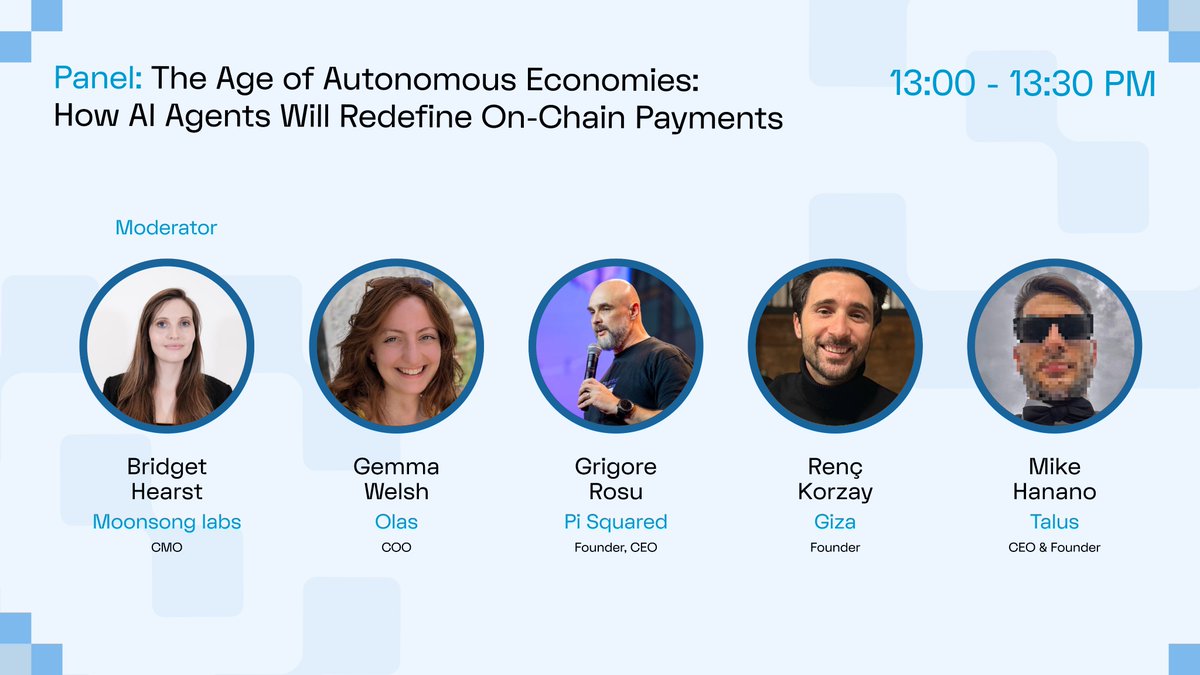 Panel: The Age of Autonomous Economies: How AI Agents Will Redefine On-Chain Payments

13:00 - 13:30 PM

Moderator

Bridget Hearst
Moonsong labs
CMO

Gemma Welsh
Olas
COO

Grigore Rosu
Pi Squared
Founder, CEO

Renç Korzay
Giza
Founder

Mike Hanano
Talus
CEO & Founder